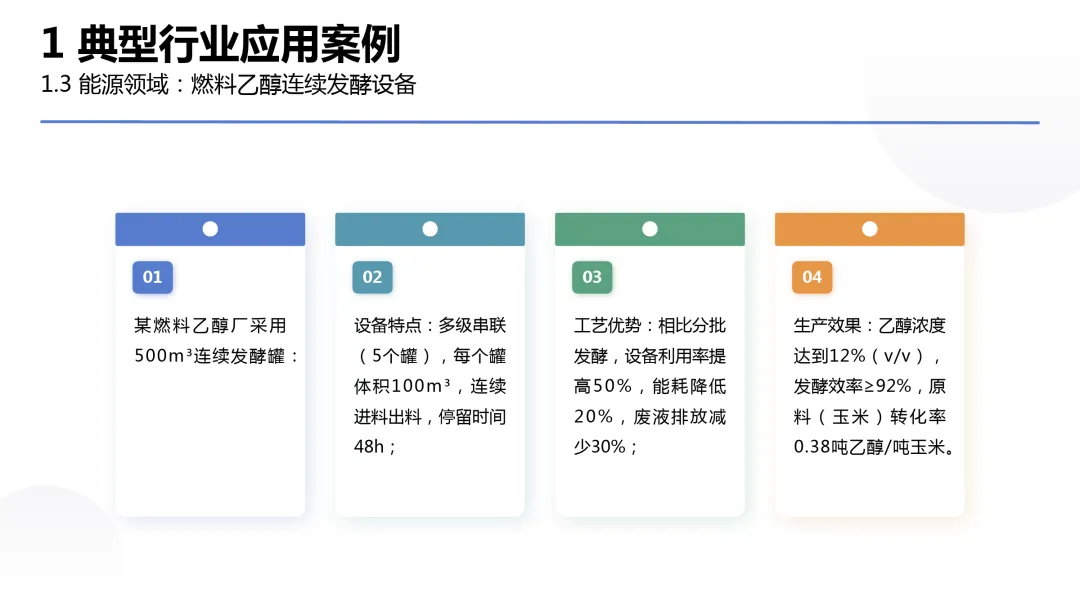 1 典型行业应用案例
1.3 能源领域：燃料乙醇连续发酵设备

01

某燃料乙醇厂采用500m³连续发酵罐：

02

设备特点：多级串联（5个罐），每个罐体积100m³，连续进料出料，停留时间48h；

03

工艺优势：相比分批发酵，设备利用率提高50%，能耗降低20%，废液排放减少30%；

04

生产效果：乙醇浓度达到12%（v/v），发酵效率≥92%，原料（玉米）转化率0.38吨乙醇/吨玉米。